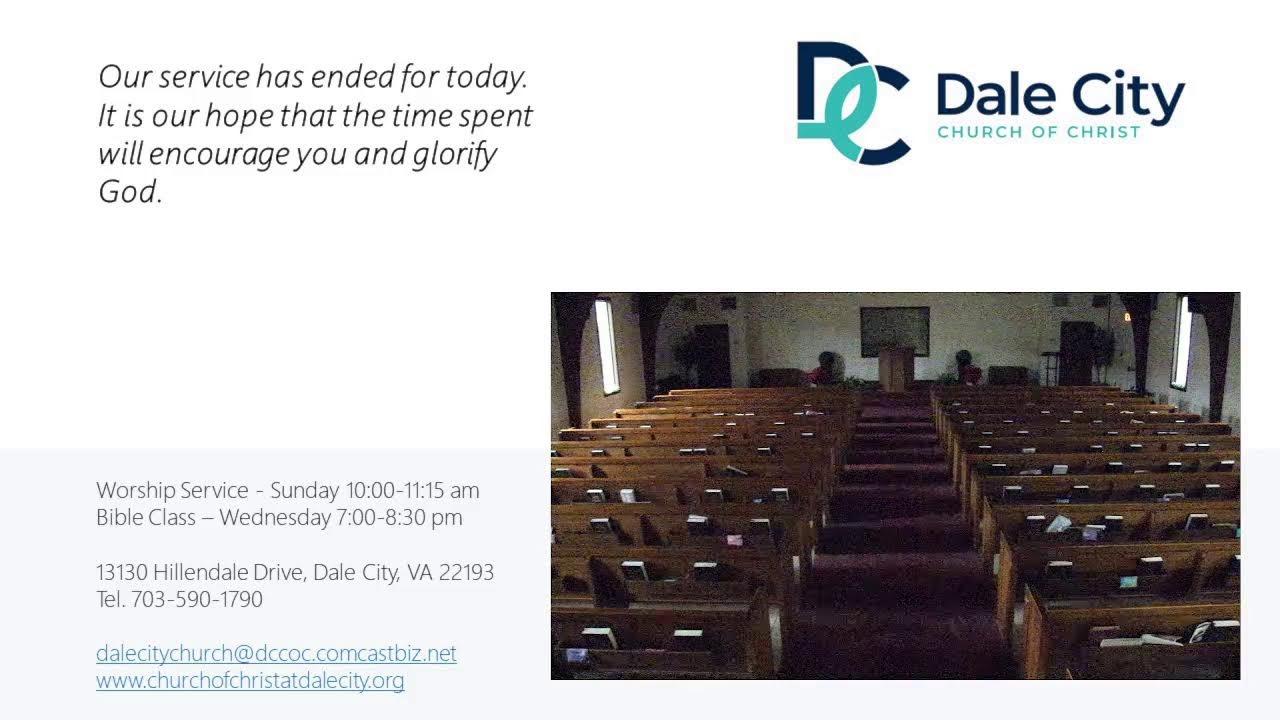 Our service has ended for today. It is our hope that the time spent will encourage you and glorify God.

DC Dale City CHURCH OF CHRIST

Worship Service - Sunday 10:00-11:15 am
Bible Class – Wednesday 7:00-8:30 pm

13130 Hillendale Drive, Dale City, VA 22193
Tel. 703-590-1790

dalecitychurch@dccoc.comcastbiz.net
www.churchofchristatdalecity.org